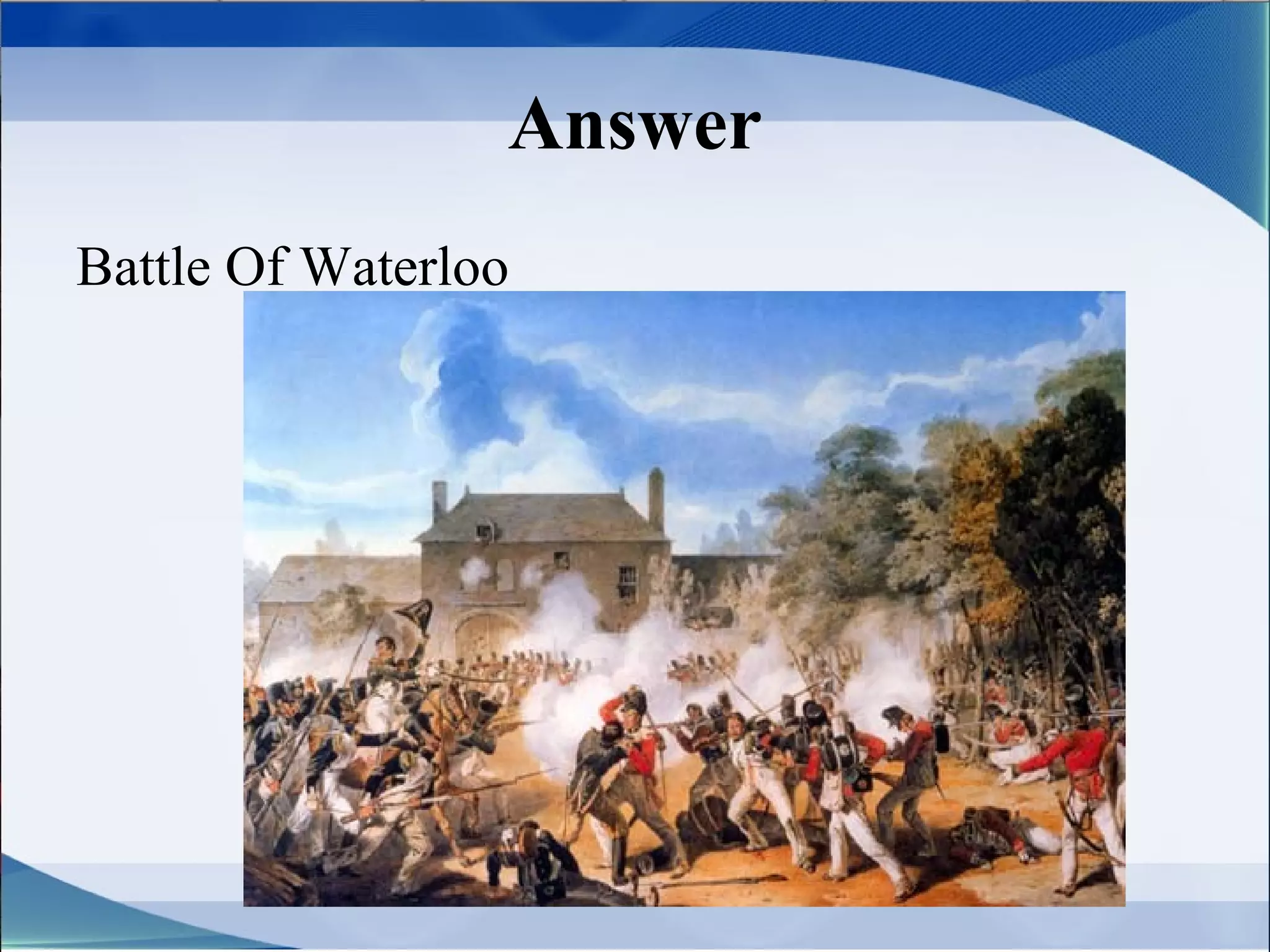 Answer

Battle Of Waterloo